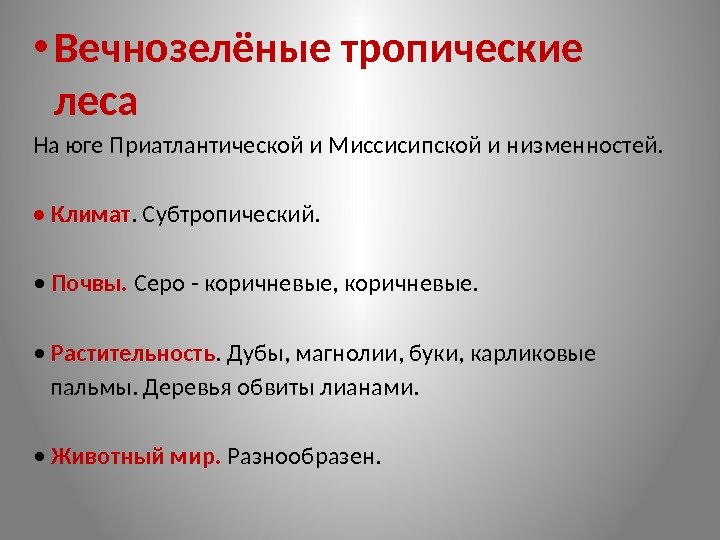 • Вечнозелёные тропические леса

На юге Приатлантической и Миссисипской и низменностей.

• Климат. Субтропический.

• Почвы. Серо - коричневые, коричневые.

• Растительность. Дубы, магнолии, буки, карликовые пальмы. Деревья обвиты лианами.

• Животный мир. Разнообразен.